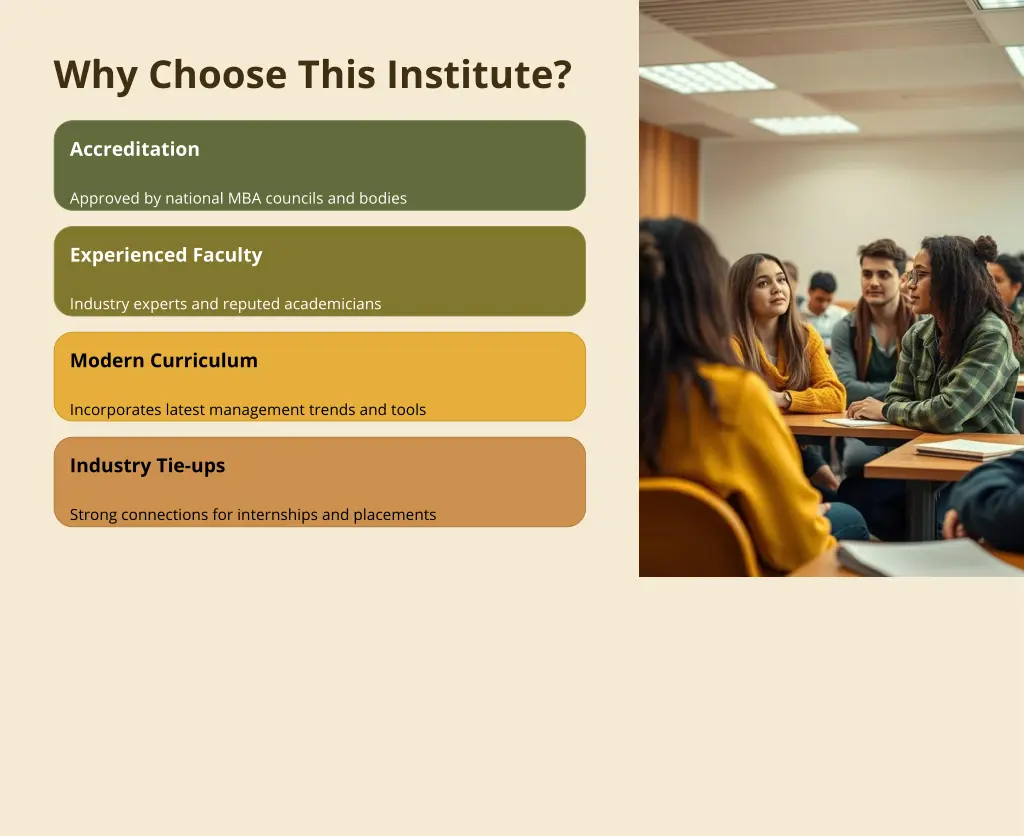 Why Choose This Institute?

Accreditation

Approved by national MBA councils and bodies

Experienced Faculty

Industry experts and reputed academicians

Modern Curriculum

Incorporates latest management trends and tools

Industry Tie-ups

Strong connections for internships and placements